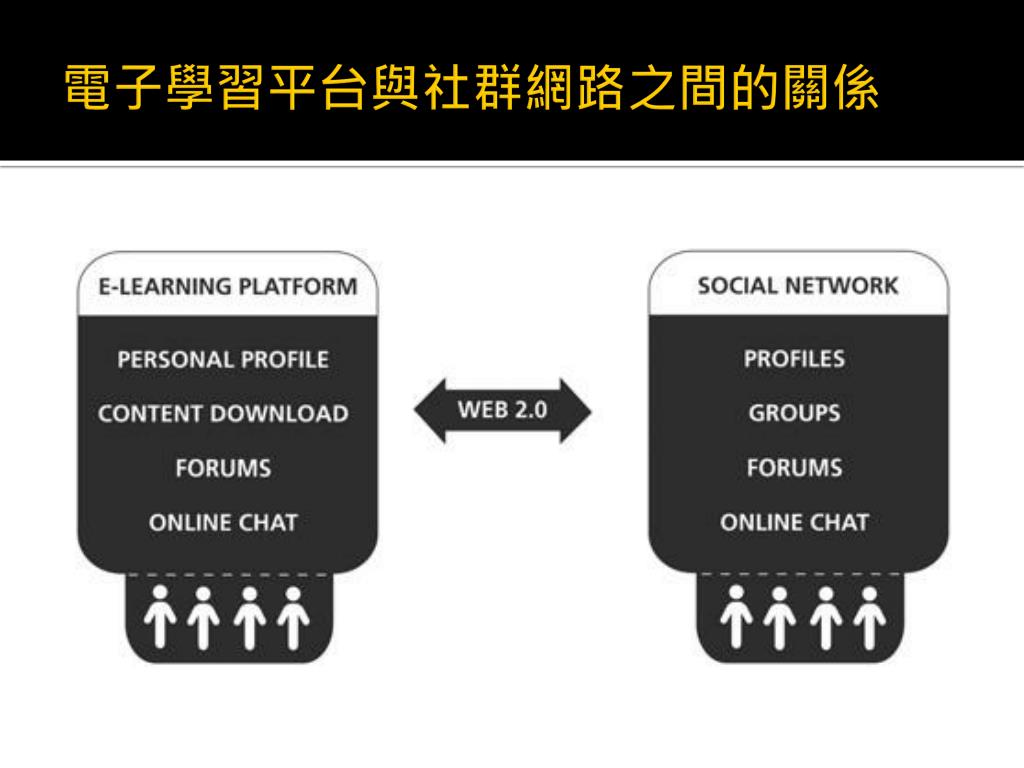 電子學習平台與社群網路之間的關係

E-LEARNING PLATFORM

PERSONAL PROFILE

CONTENT DOWNLOAD

FORUMS

ONLINE CHAT

WEB 2.0

SOCIAL NETWORK

PROFILES

GROUPS

FORUMS

ONLINE CHAT